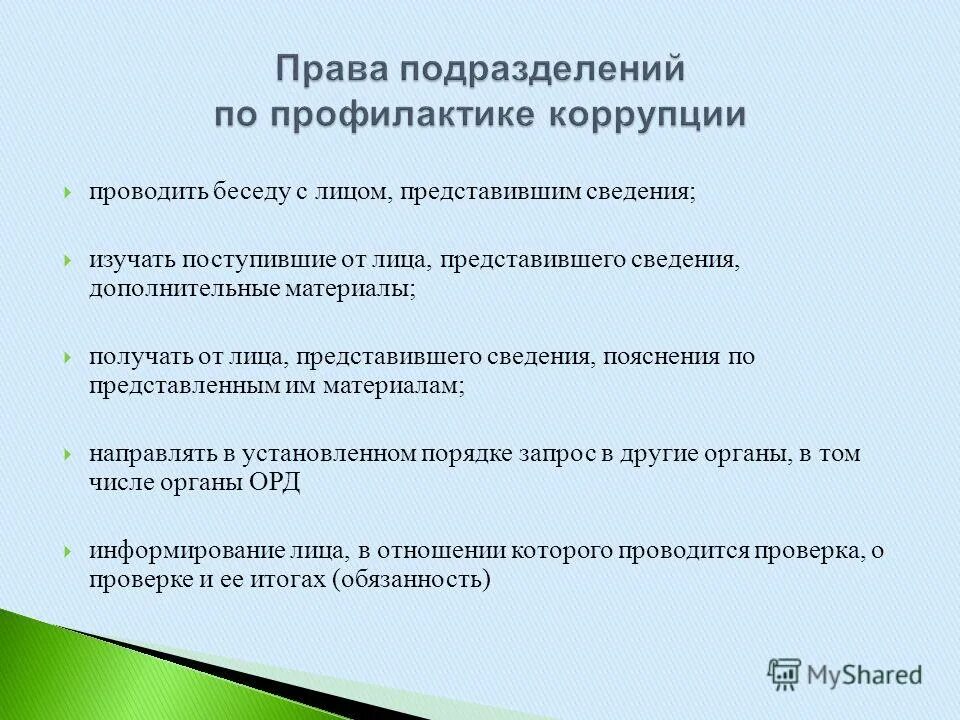 Права подразделений по профилактике коррупции

проводить беседу с лицом, представившим сведения;

изучать поступившие от лица, представившего сведения, дополнительные материалы;

получать от лица, представившего сведения, пояснения по представленным им материалам;

направлять в установленном порядке запрос в другие органы, в том числе органы ОРД

информирование лица, в отношении которого проводится проверка, о проверке и ее итогах (обязанность)

MyShared